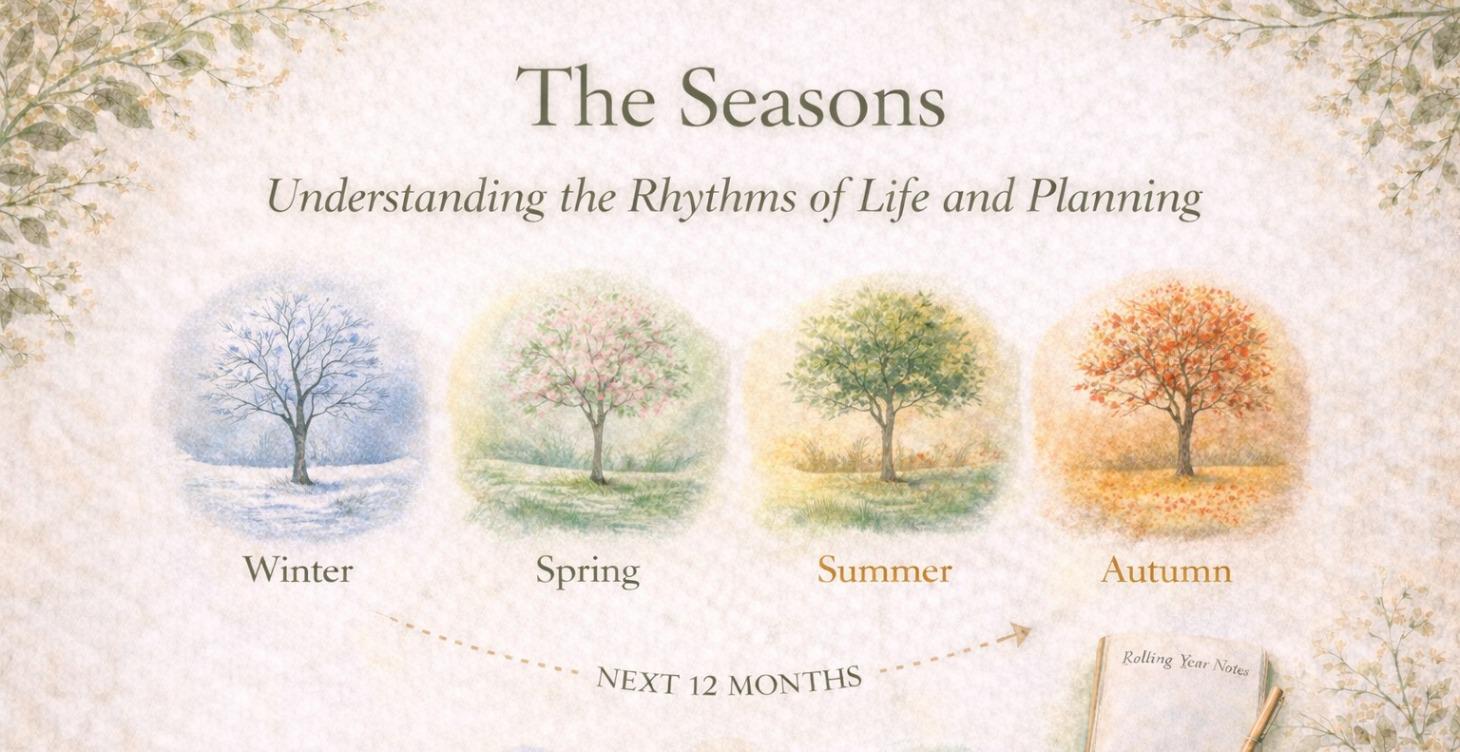 The Seasons

Understanding the Rhythms of Life and Planning

Winter

Spring

Summer

Autumn

NEXT 12 MONTHS

Rolling Year Notes